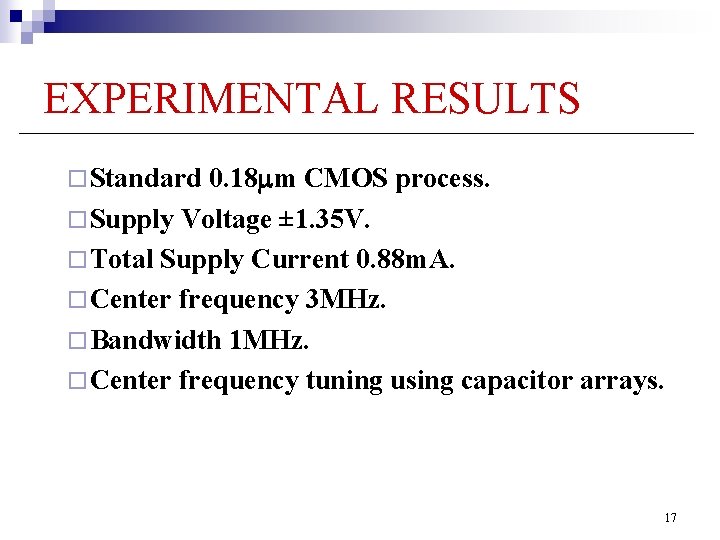 EXPERIMENTAL RESULTS

□ Standard 0.18μm CMOS process.

□ Supply Voltage ±1.35V.

□ Total Supply Current 0.88mA.

□ Center frequency 3MHz.

□ Bandwidth 1MHz.

□ Center frequency tuning using capacitor arrays.

17